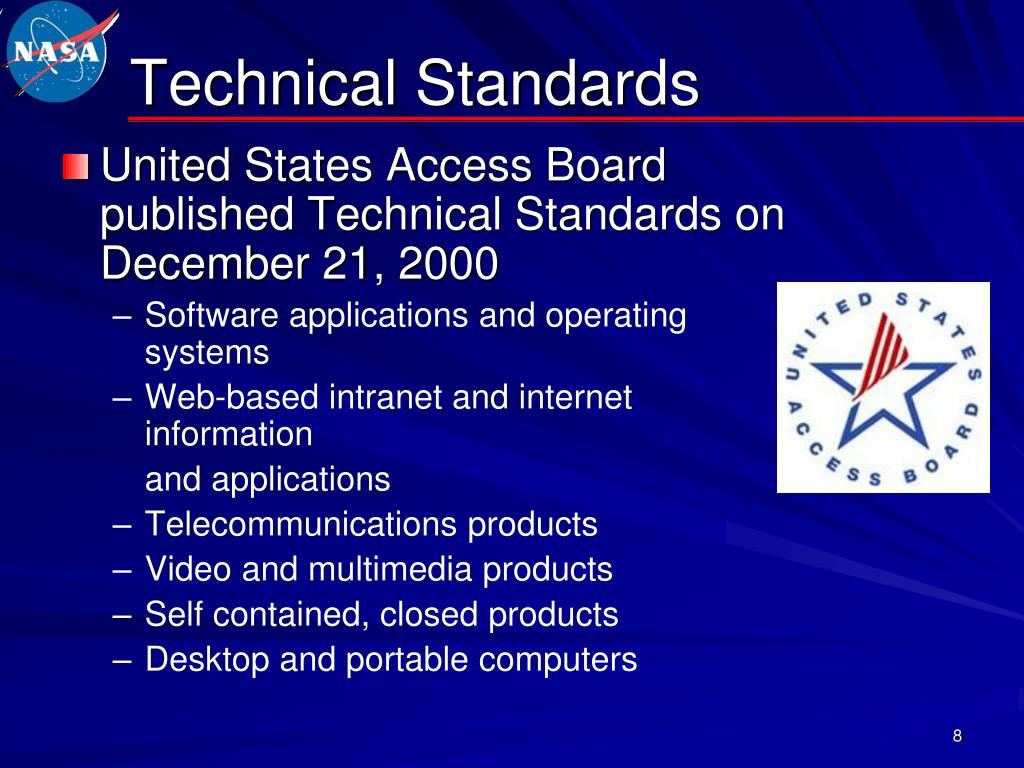 NASA

Technical Standards

United States Access Board published Technical Standards on December 21, 2000

– Software applications and operating systems
– Web-based intranet and internet information
and applications
– Telecommunications products
– Video and multimedia products
– Self contained, closed products
– Desktop and portable computers

UNITED STATES ACCESS BOARD

8